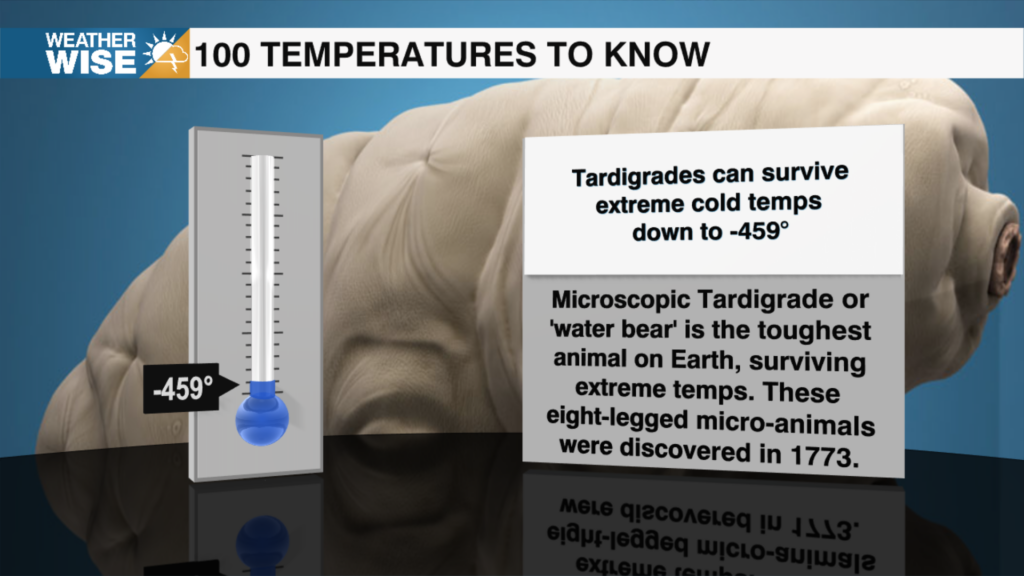 WEATHER WISE

100 TEMPERATURES TO KNOW

-459°

Tardigrades can survive extreme cold temps down to -459°

Microscopic Tardigrade or 'water bear' is the toughest animal on Earth, surviving extreme temps. These eight-legged micro-animals were discovered in 1773.